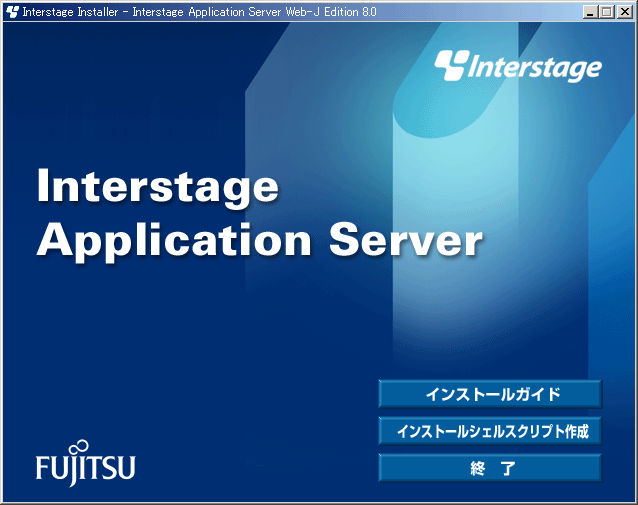 Interstage Installer - Interstage Application Server Web-J Edition 8.0

Interstage

Interstage
Application Server

インストールガイド

インストールシェルスクリプト作成

終 了

FUJITSU